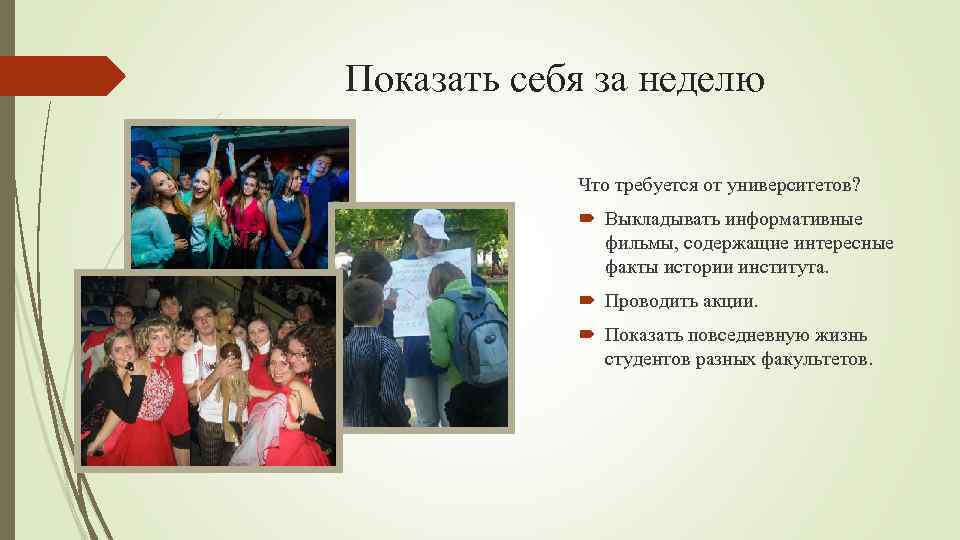 Показать себя за неделю

Что требуется от университетов?

Выкладывать информативные фильмы, содержащие интересные факты истории института.

Проводить акции.

Показать повседневную жизнь студентов разных факультетов.